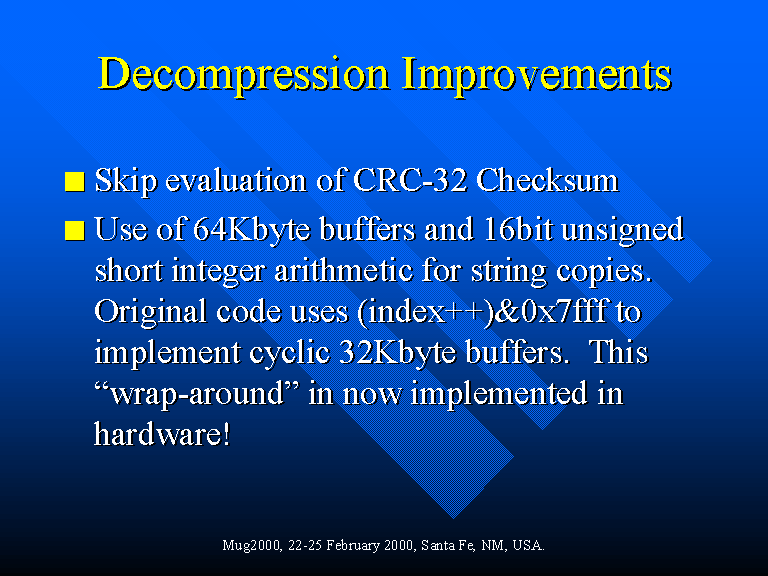 Decompression Improvements

■ Skip evaluation of CRC-32 Checksum

■ Use of 64Kbyte buffers and 16bit unsigned short integer arithmetic for string copies. Original code uses (index++)&0x7fff to implement cyclic 32Kbyte buffers. This “wrap-around” in now implemented in hardware!

Mug2000, 22-25 February 2000, Santa Fe, NM, USA.